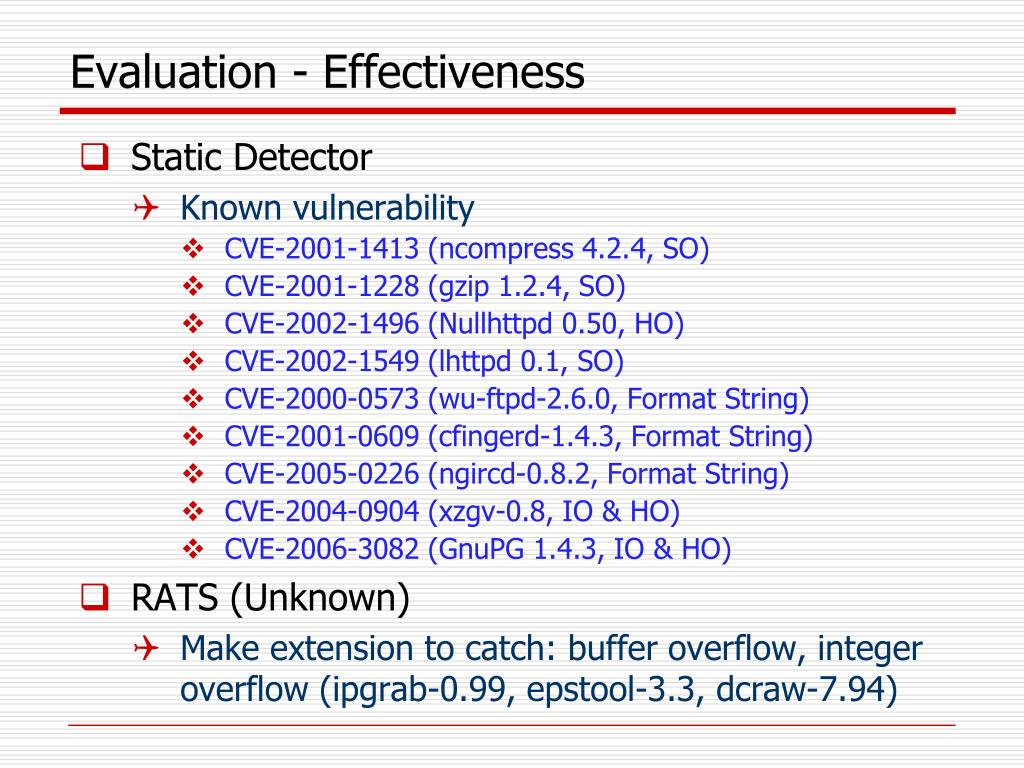 Evaluation - Effectiveness

Static Detector

Known vulnerability

CVE-2001-1413 (ncompress 4.2.4, SO)

CVE-2001-1228 (gzip 1.2.4, SO)

CVE-2002-1496 (Nullhttpd 0.50, HO)

CVE-2002-1549 (lhttpd 0.1, SO)

CVE-2000-0573 (wu-ftpd-2.6.0, Format String)

CVE-2001-0609 (cfingerd-1.4.3, Format String)

CVE-2005-0226 (ngircd-0.8.2, Format String)

CVE-2004-0904 (xzgv-0.8, IO & HO)

CVE-2006-3082 (GnuPG 1.4.3, IO & HO)

RATS (Unknown)

Make extension to catch: buffer overflow, integer overflow (ipgrab-0.99, epstool-3.3, dcraw-7.94)